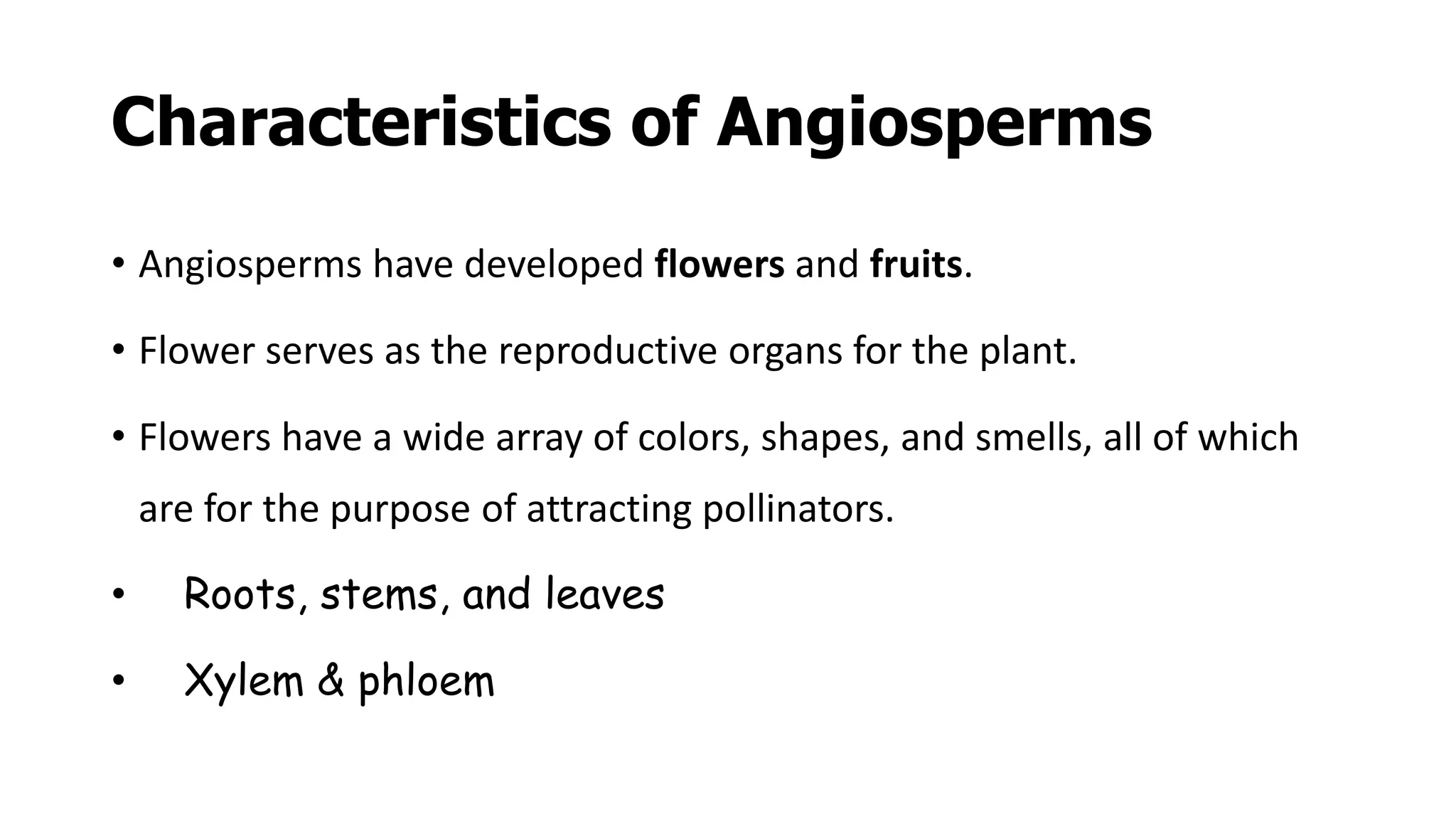 Characteristics of Angiosperms

• Angiosperms have developed flowers and fruits.

• Flower serves as the reproductive organs for the plant.

• Flowers have a wide array of colors, shapes, and smells, all of which are for the purpose of attracting pollinators.

• Roots, stems, and leaves

• Xylem & phloem